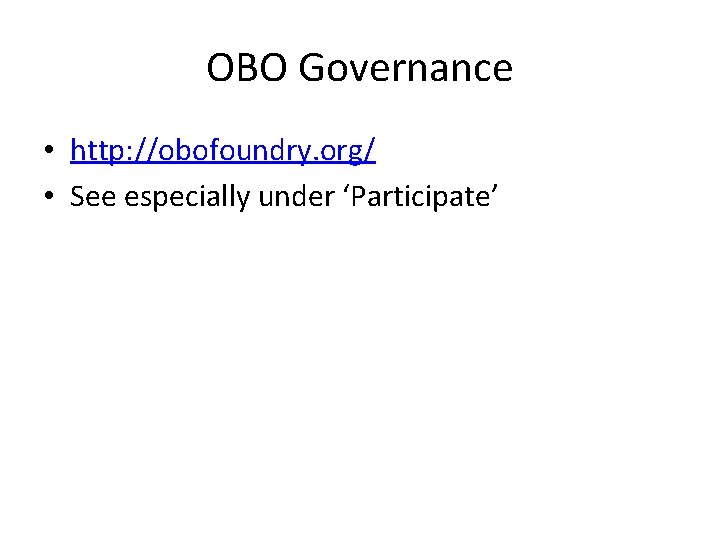 OBO Governance

• http://obofoundry.org/
• See especially under ‘Participate’